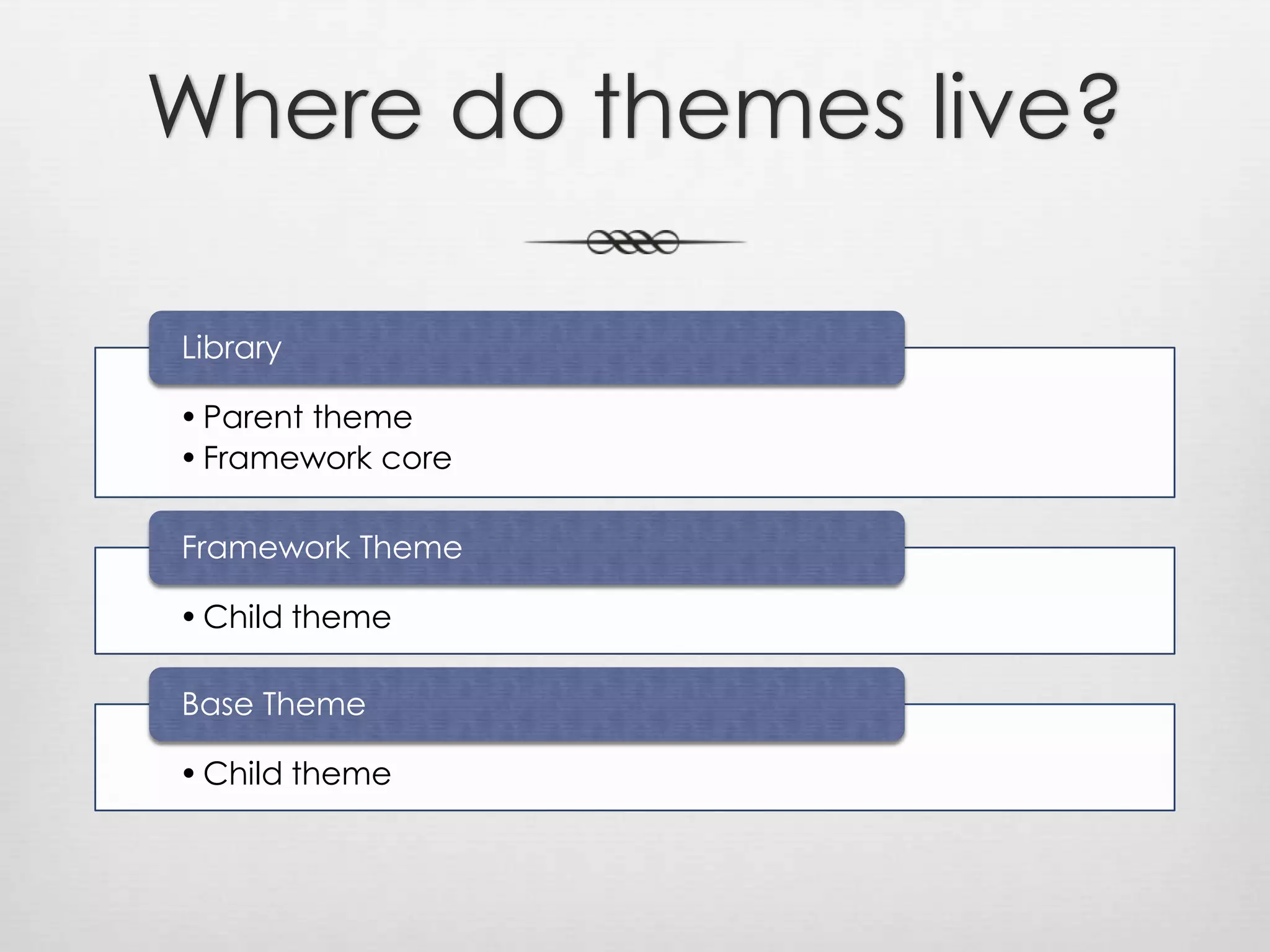 Where do themes live?

Library

• Parent theme
• Framework core

Framework Theme

• Child theme

Base Theme

• Child theme